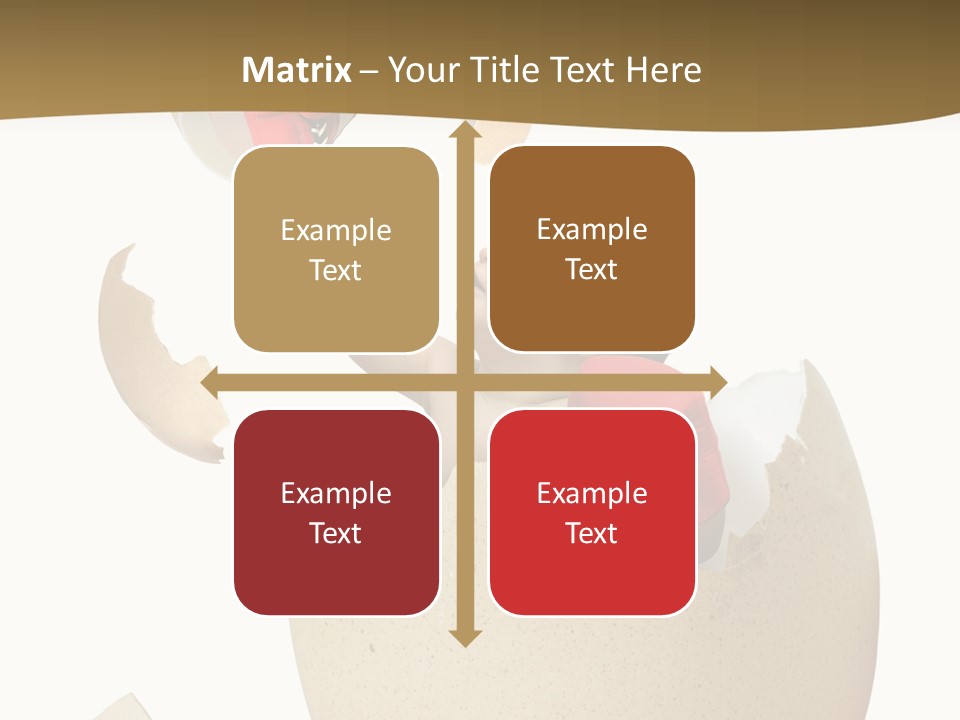 Matrix – Your Title Text Here

Example Text

Example Text

Example Text

Example Text